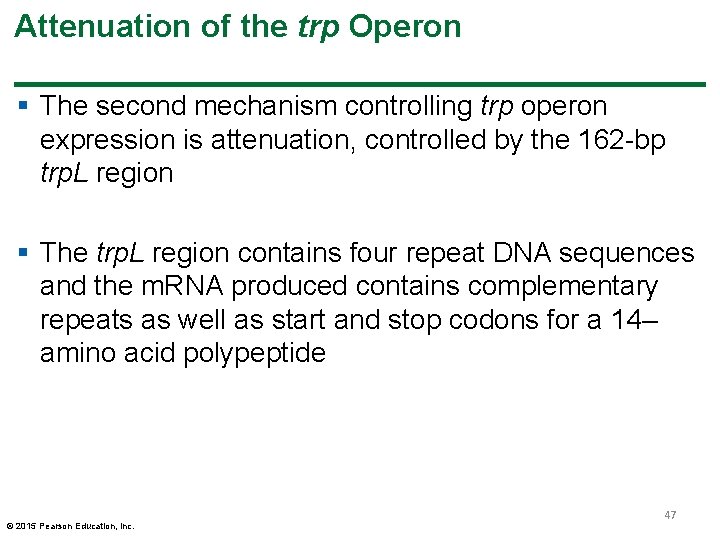 Attenuation of the trp Operon

▪ The second mechanism controlling trp operon expression is attenuation, controlled by the 162-bp trpL region

▪ The trpL region contains four repeat DNA sequences and the mRNA produced contains complementary repeats as well as start and stop codons for a 14–amino acid polypeptide

47

© 2015 Pearson Education, Inc.